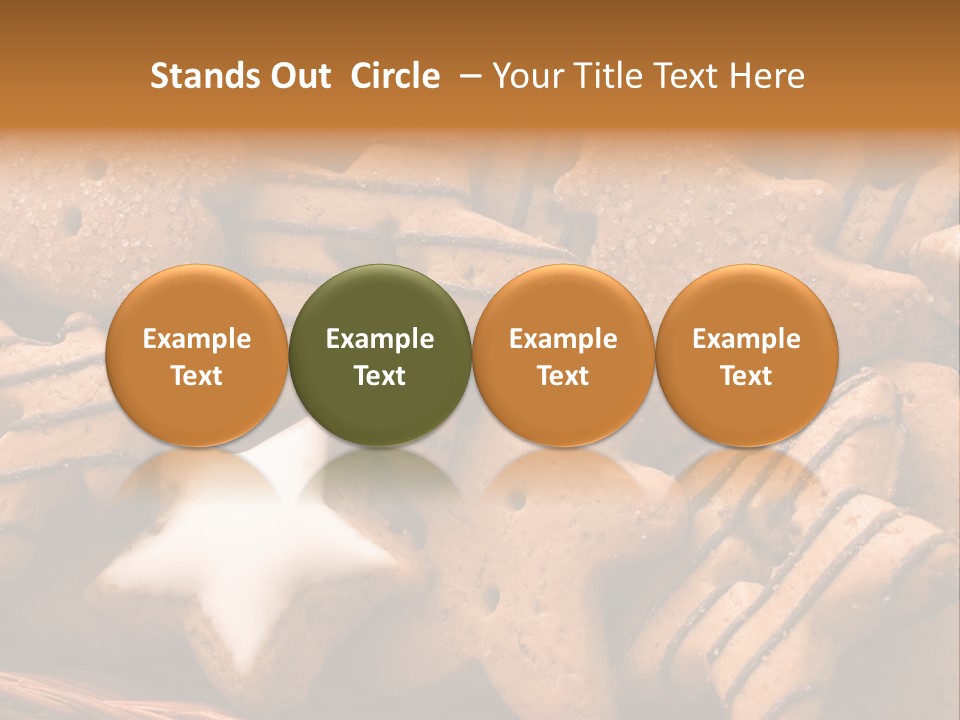 Stands Out Circle – Your Title Text Here

Example Text

Example Text

Example Text

Example Text